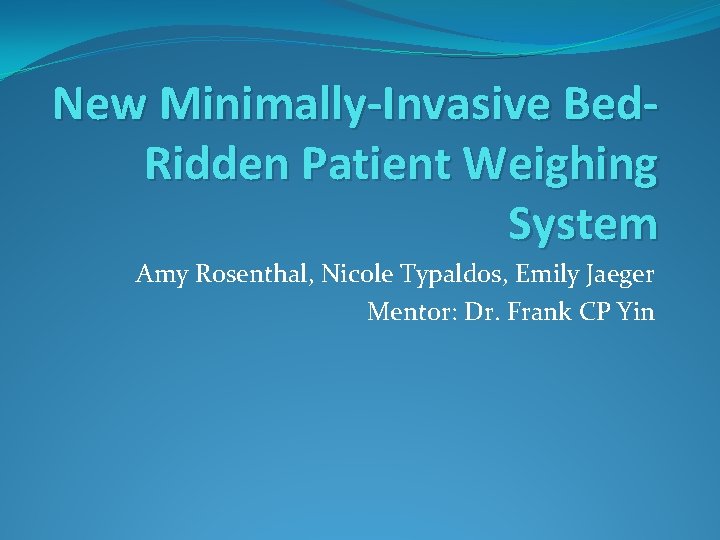 New Minimally-Invasive Bed-Ridden Patient Weighing System

Amy Rosenthal, Nicole Typaldos, Emily Jaeger
Mentor: Dr. Frank CP Yin